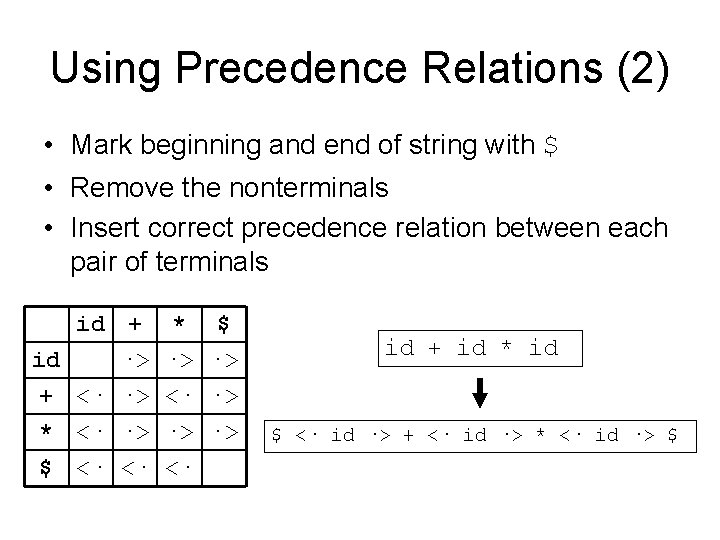 Using Precedence Relations (2)

• Mark beginning and end of string with $

• Remove the nonterminals

• Insert correct precedence relation between each pair of terminals

| | id | + | * | $ |
|---|---|---|---|---|
| id | | ·> | ·> | ·> |
| + | <· | ·> | <· | ·> |
| * | <· | ·> | ·> | ·> |
| $ | <· | <· | <· | |

id + id * id

$ <· id ·> + <· id ·> * <· id ·> $